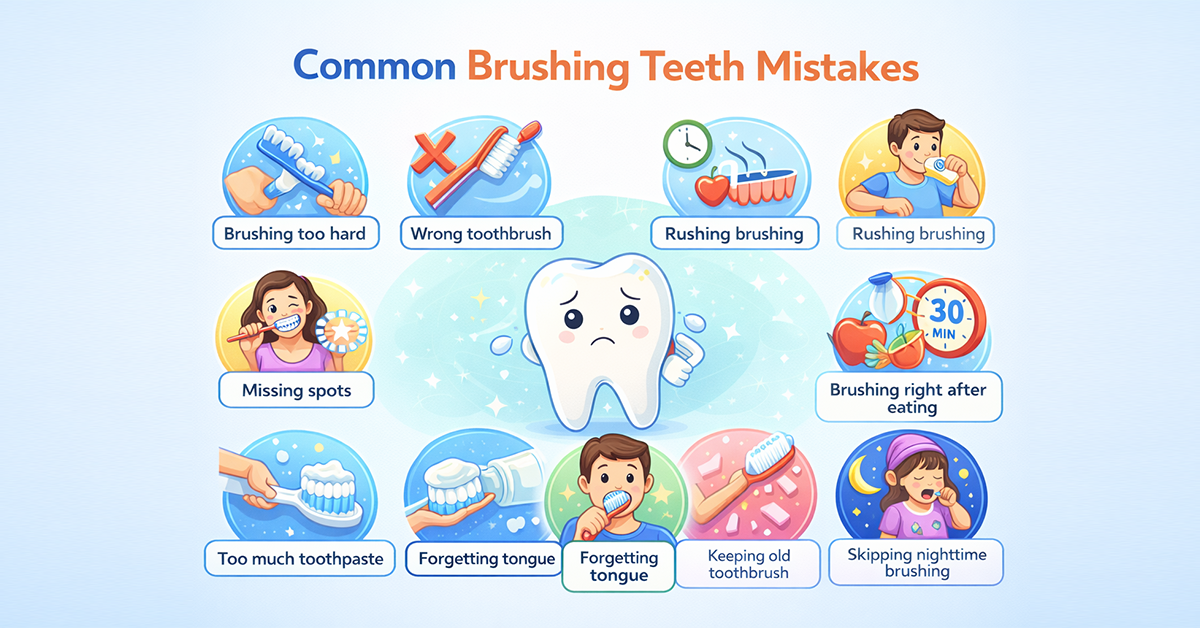 Common Brushing Teeth Mistakes

Brushing too hard

Wrong toothbrush

Rushing brushing

Rushing brushing

Missing spots

30 MIN

Brushing right after eating

Too much toothpaste

Forgetting tongue

Forgetting tongue

Keeping old toothbrush

Skipping nighttime brushing